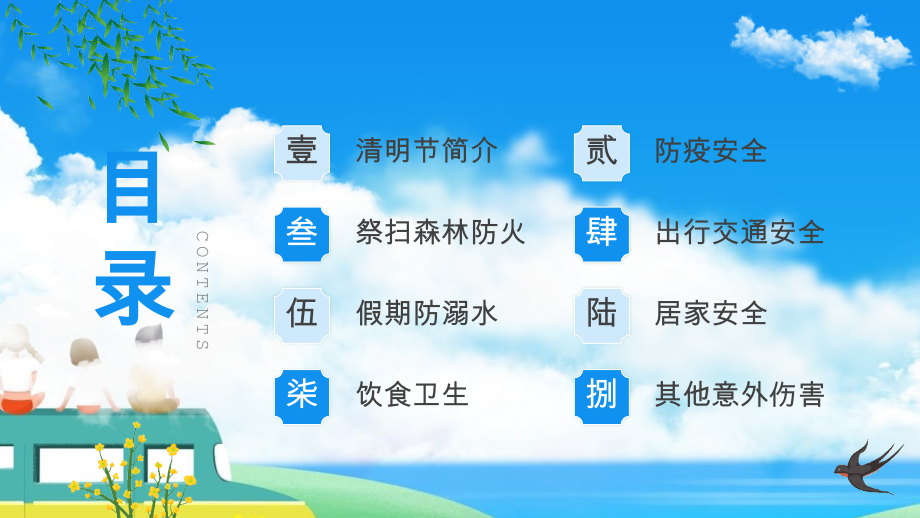 目录

CONTENTS

壹 清明节简介

叁 祭扫森林防火

伍 假期防溺水

柒 饮食卫生

贰 防疫安全

肆 出行交通安全

陆 居家安全

捌 其他意外伤害